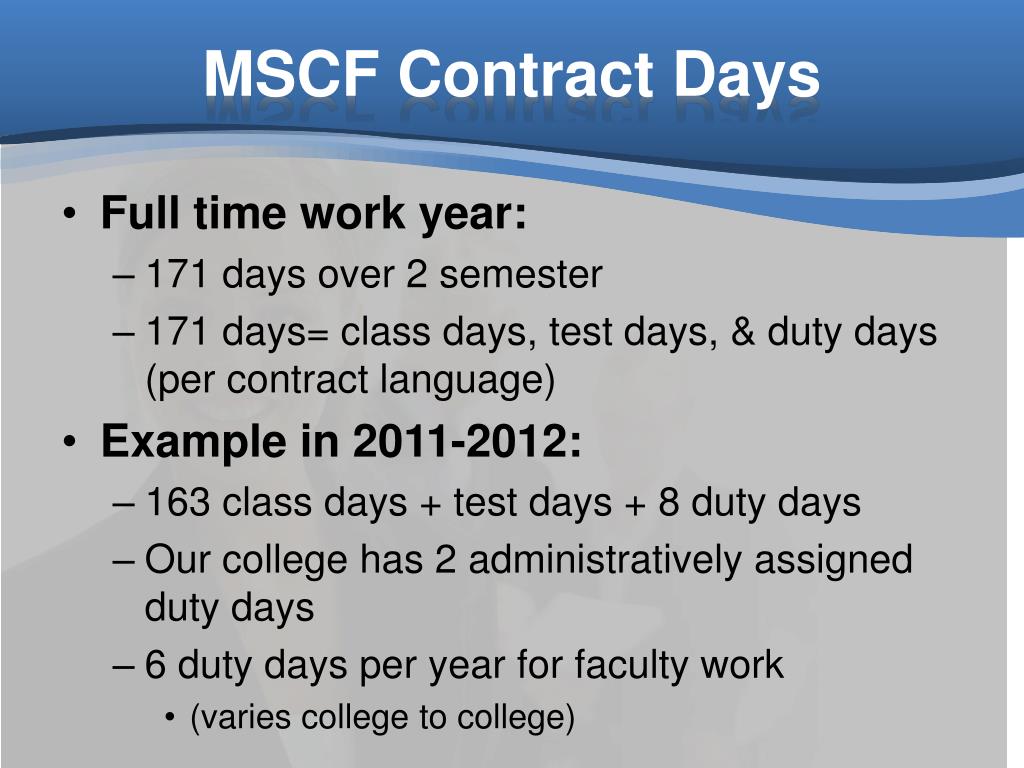 MSCF Contract Days

• Full time work year:
– 171 days over 2 semester
– 171 days= class days, test days, & duty days (per contract language)

• Example in 2011-2012:
– 163 class days + test days + 8 duty days
– Our college has 2 administratively assigned duty days
– 6 duty days per year for faculty work
• (varies college to college)